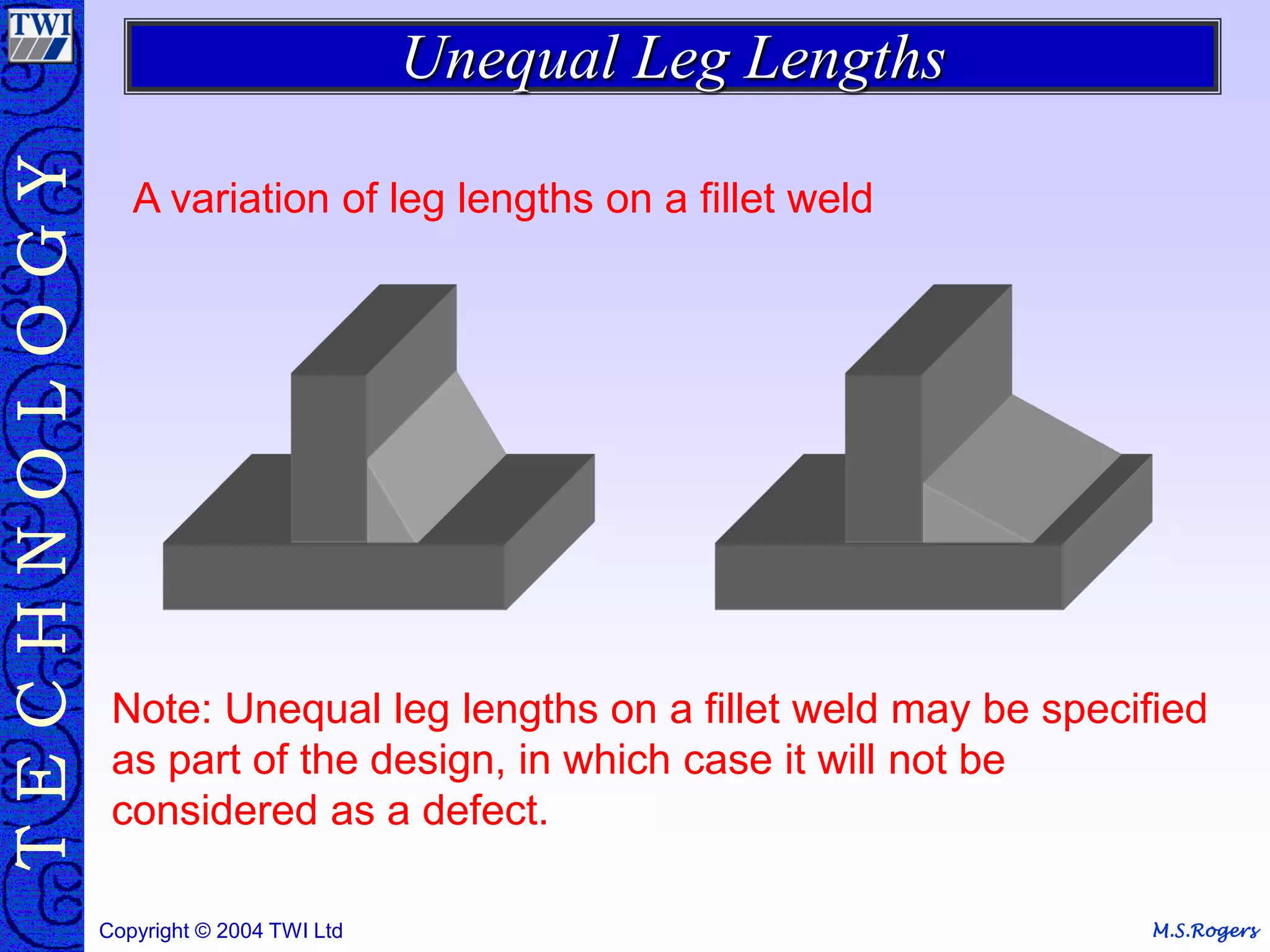 TWI

TECHNOLOGY

Unequal Leg Lengths

A variation of leg lengths on a fillet weld

Note: Unequal leg lengths on a fillet weld may be specified as part of the design, in which case it will not be considered as a defect.

Copyright © 2004 TWI Ltd

M.S.Rogers